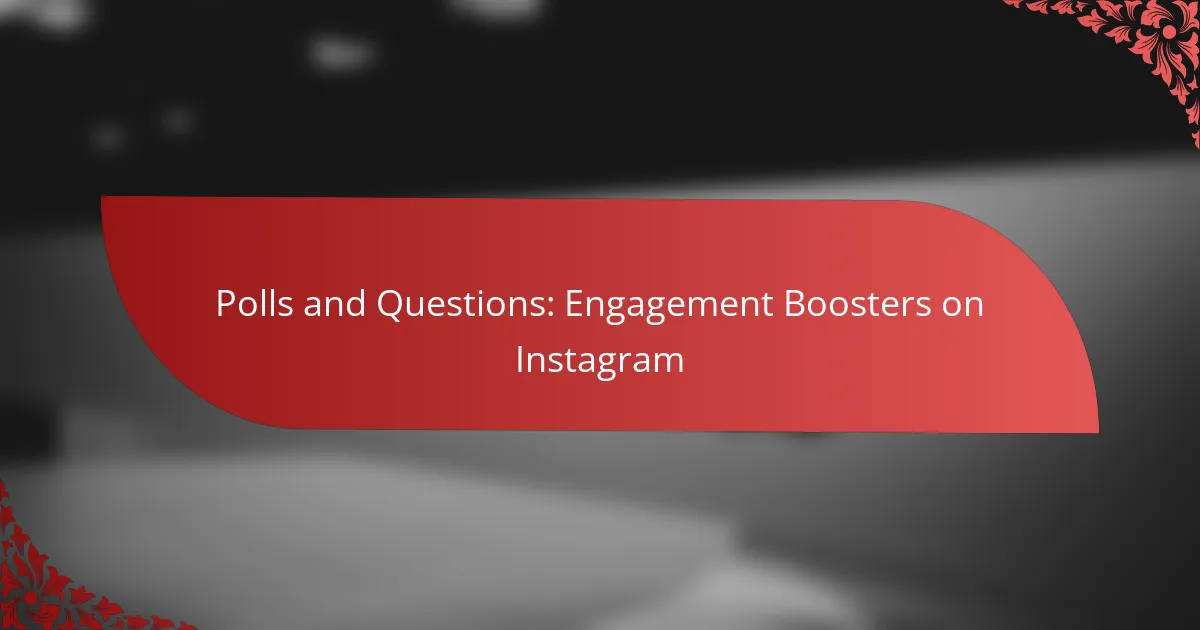 Polls and Questions: Engagement Boosters on Instagram